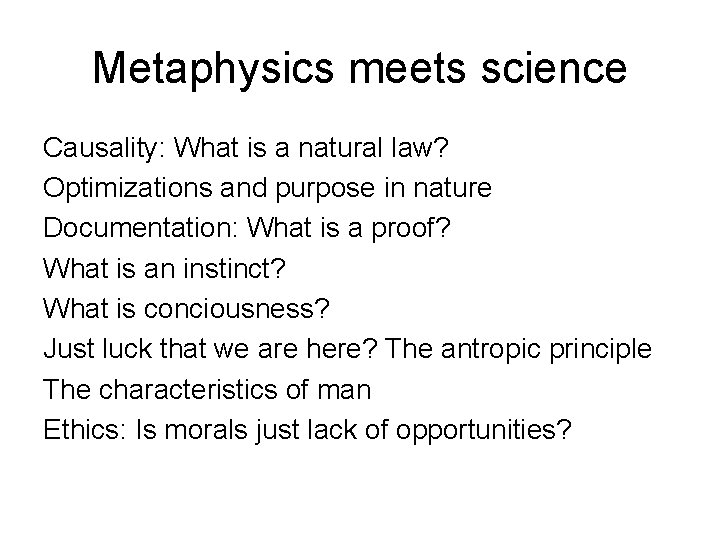 Metaphysics meets science

Causality: What is a natural law?
Optimizations and purpose in nature
Documentation: What is a proof?
What is an instinct?
What is conciousness?
Just luck that we are here? The antropic principle
The characteristics of man
Ethics: Is morals just lack of opportunities?